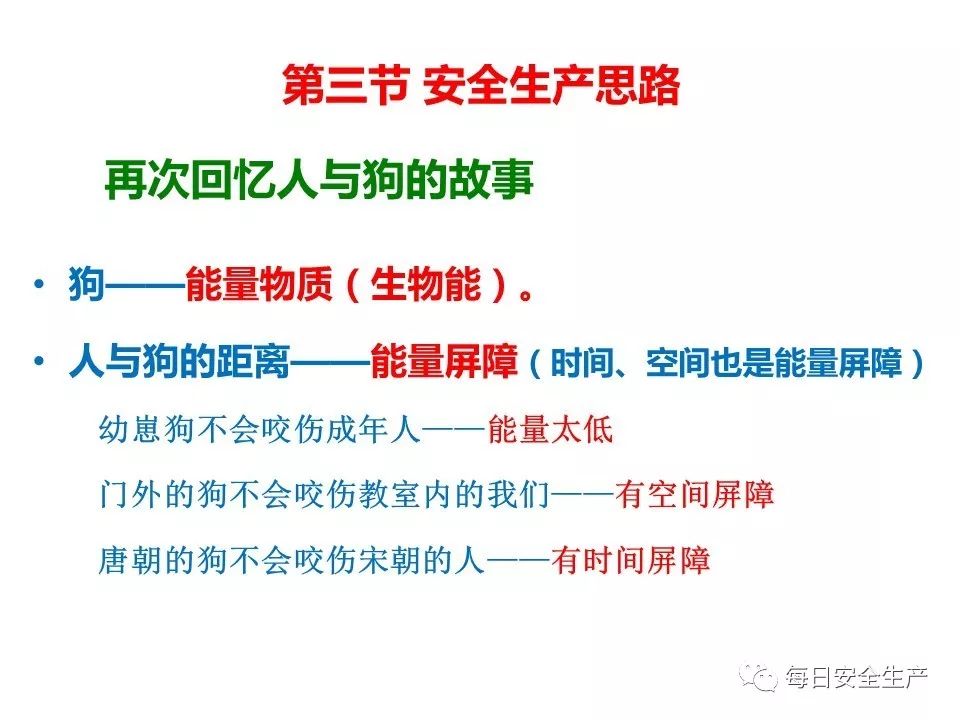 第三节 安全生产思路

再次回忆人与狗的故事

• 狗——能量物质（生物能）。

• 人与狗的距离——能量屏障（时间、空间也是能量屏障）

幼崽狗不会咬伤成年人——能量太低

门外的狗不会咬伤教室内的我们——有空间屏障

唐朝的狗不会咬伤宋朝的人——有时间屏障

每日安全生产